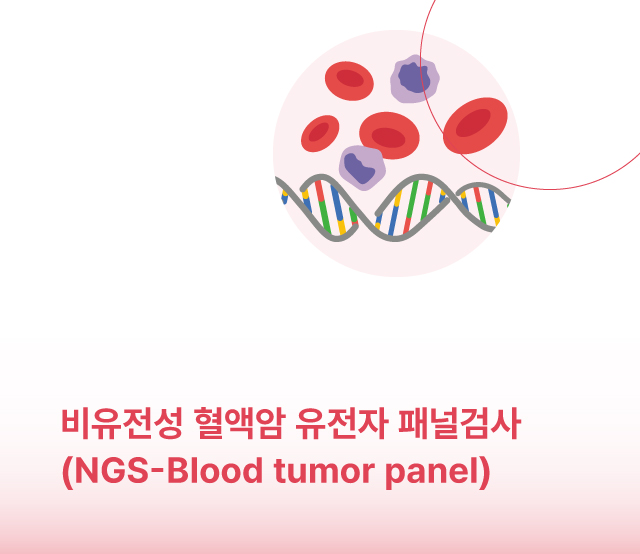 비유전성 혈액암 유전자 패널검사
(NGS-Blood tumor panel)